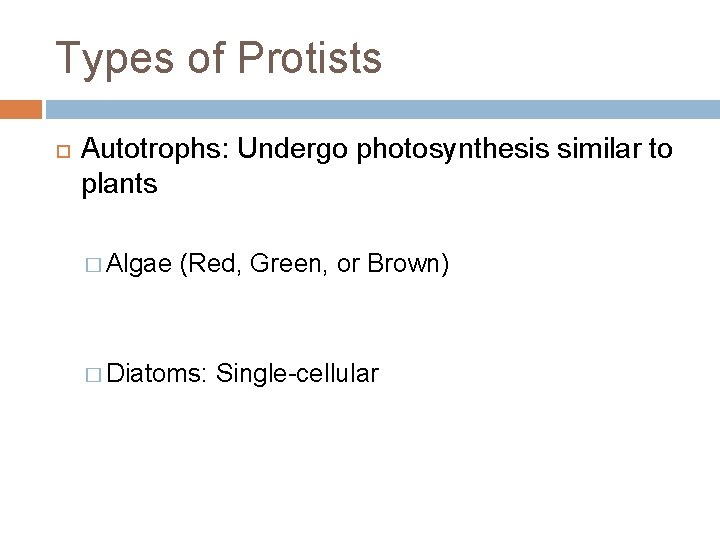 Types of Protists

Autotrophs: Undergo photosynthesis similar to plants

Algae (Red, Green, or Brown)

Diatoms: Single-cellular